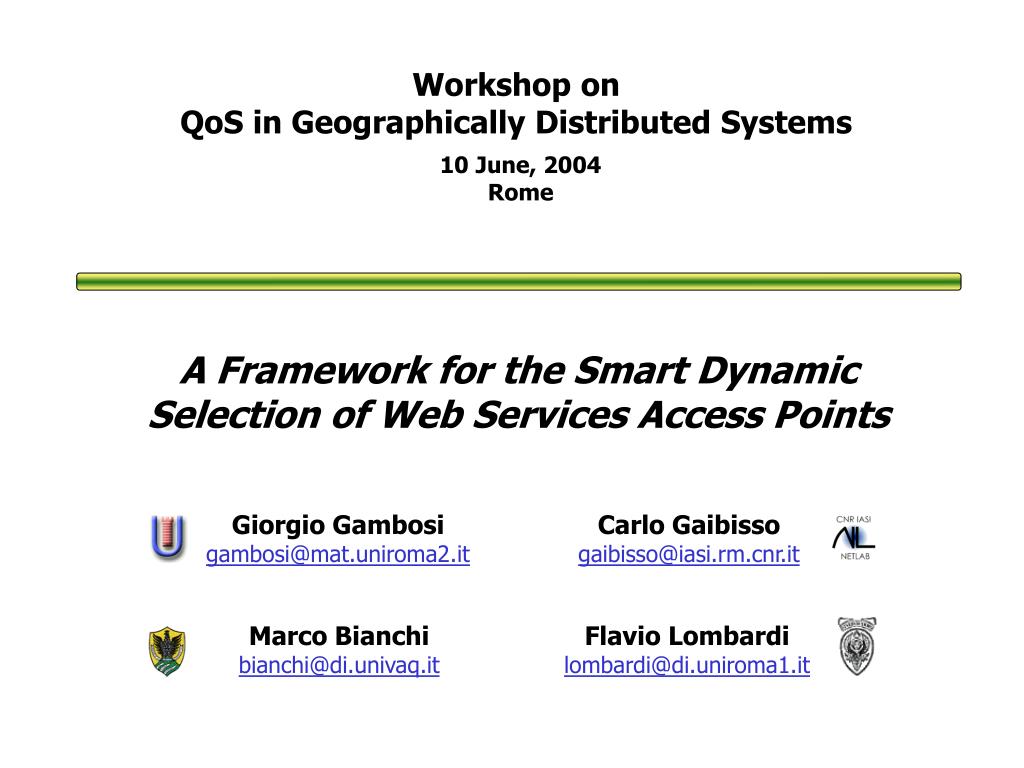 Workshop on
QoS in Geographically Distributed Systems

10 June, 2004
Rome

A Framework for the Smart Dynamic Selection of Web Services Access Points

Giorgio Gambosi
gambosi@mat.uniroma2.it

Carlo Gaibisso
gaibisso@iasi.rm.cnr.it

CNR IASI
NL
NETLAB

Marco Bianchi
bianchi@di.univaq.it

Flavio Lombardi
lombardi@di.uniroma1.it